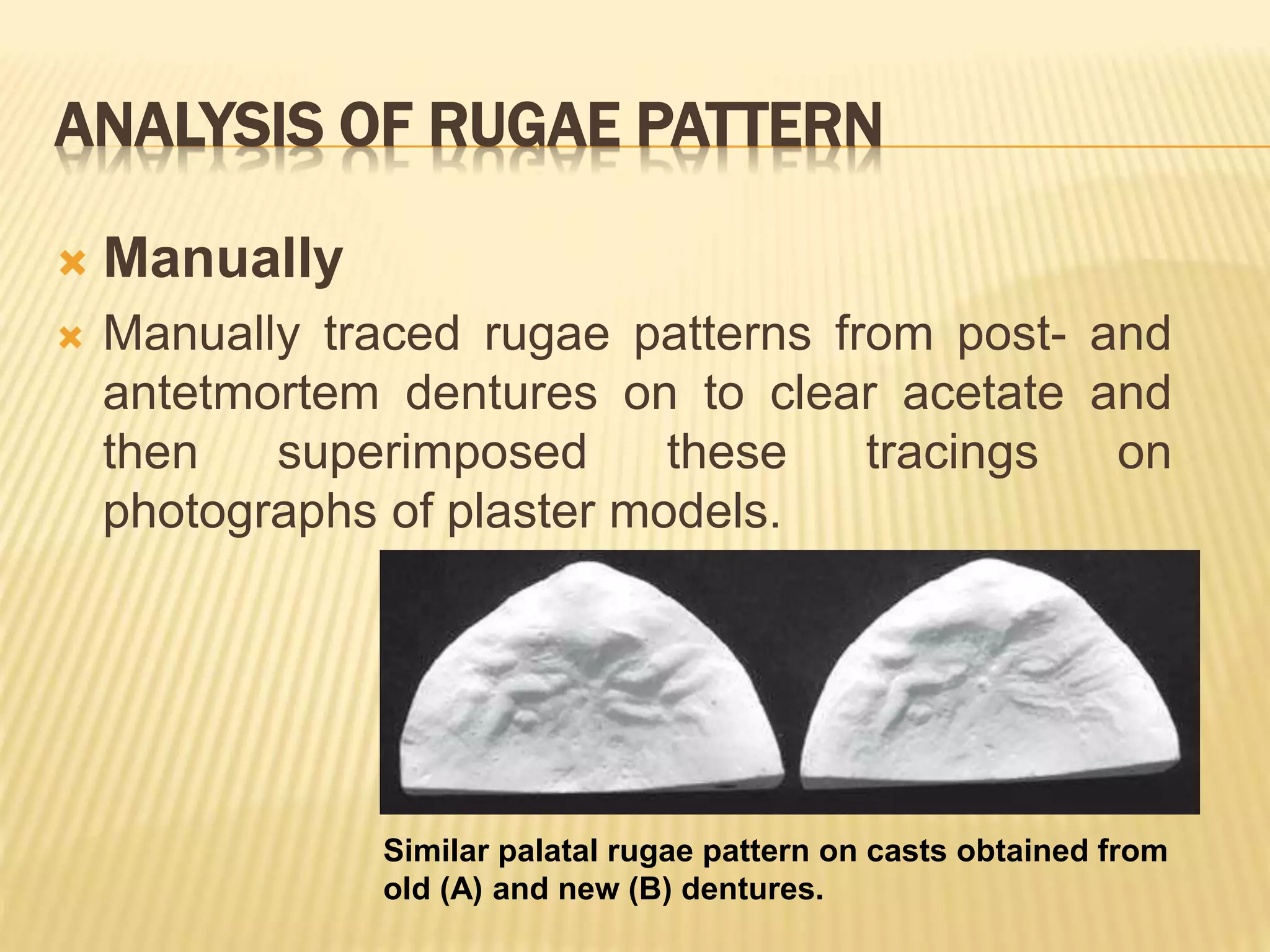 ANALYSIS OF RUGAE PATTERN

Manually

Manually traced rugae patterns from post- and antetmortem dentures on to clear acetate and then superimposed these tracings on photographs of plaster models.

Similar palatal rugae pattern on casts obtained from old (A) and new (B) dentures.